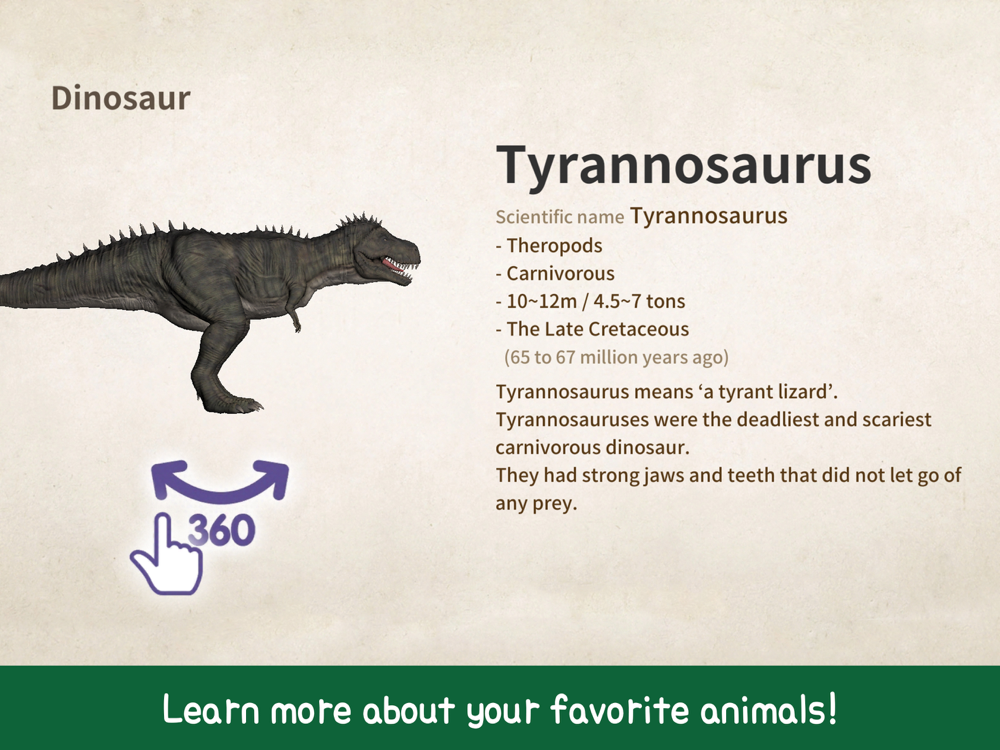 Dinosaur

Tyrannosaurus

Scientific name Tyrannosaurus
- Theropods
- Carnivorous
- 10~12m / 4.5~7 tons
- The Late Cretaceous
(65 to 67 million years ago)

Tyrannosaurus means ‘a tyrant lizard’.
Tyrannosauruses were the deadliest and scariest carnivorous dinosaur.
They had strong jaws and teeth that did not let go of any prey.

360

Learn more about your favorite animals!